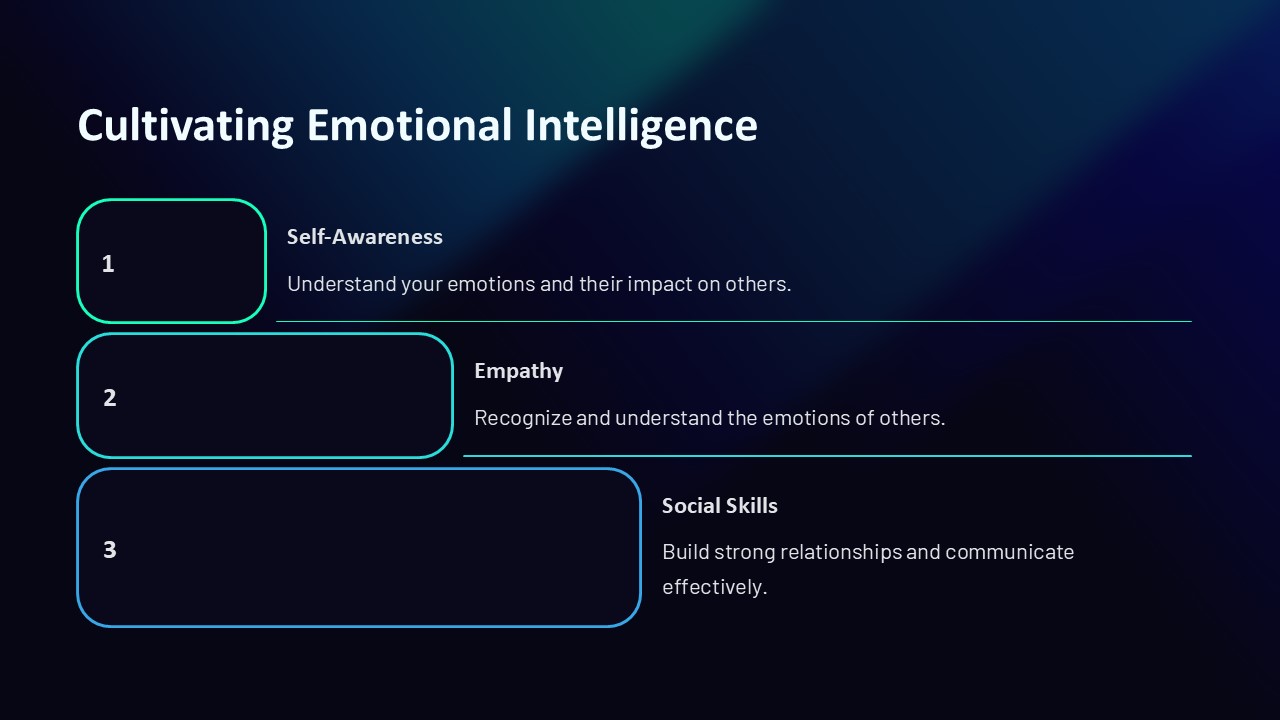 Cultivating Emotional Intelligence

1

Self-Awareness

Understand your emotions and their impact on others.

2

Empathy

Recognize and understand the emotions of others.

3

Social Skills

Build strong relationships and communicate effectively.